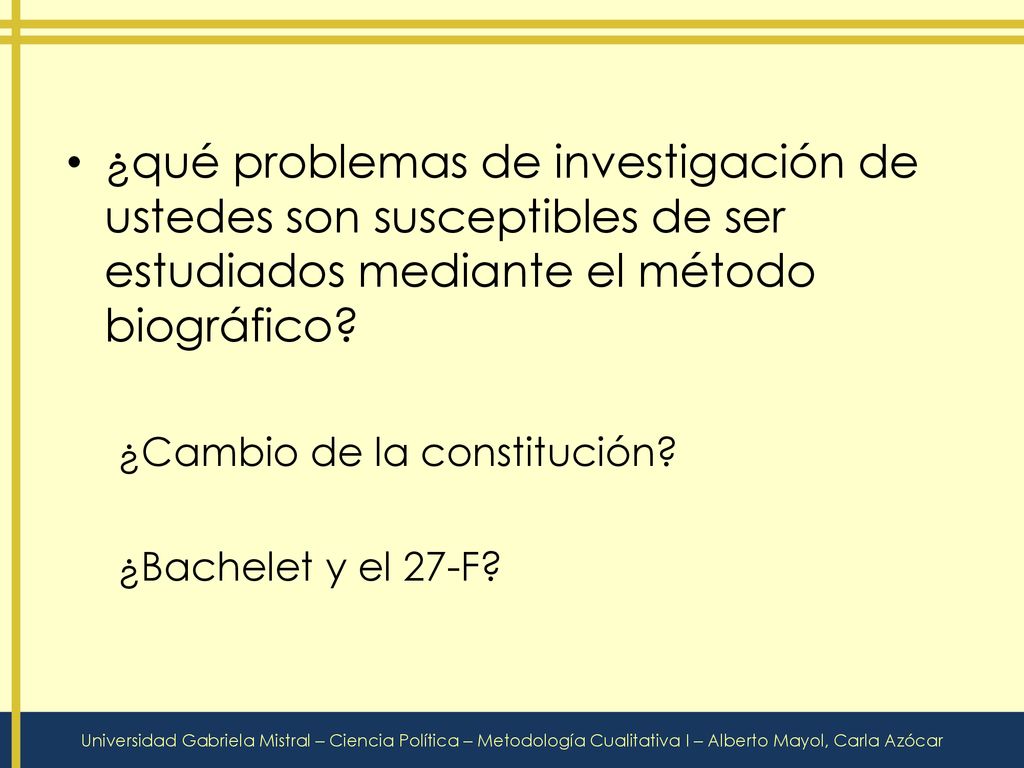 • ¿qué problemas de investigación de ustedes son susceptibles de ser estudiados mediante el método biográfico?

¿Cambio de la constitución?

¿Bachelet y el 27-F?

Universidad Gabriela Mistral – Ciencia Política – Metodología Cualitativa I – Alberto Mayol, Carla Azócar